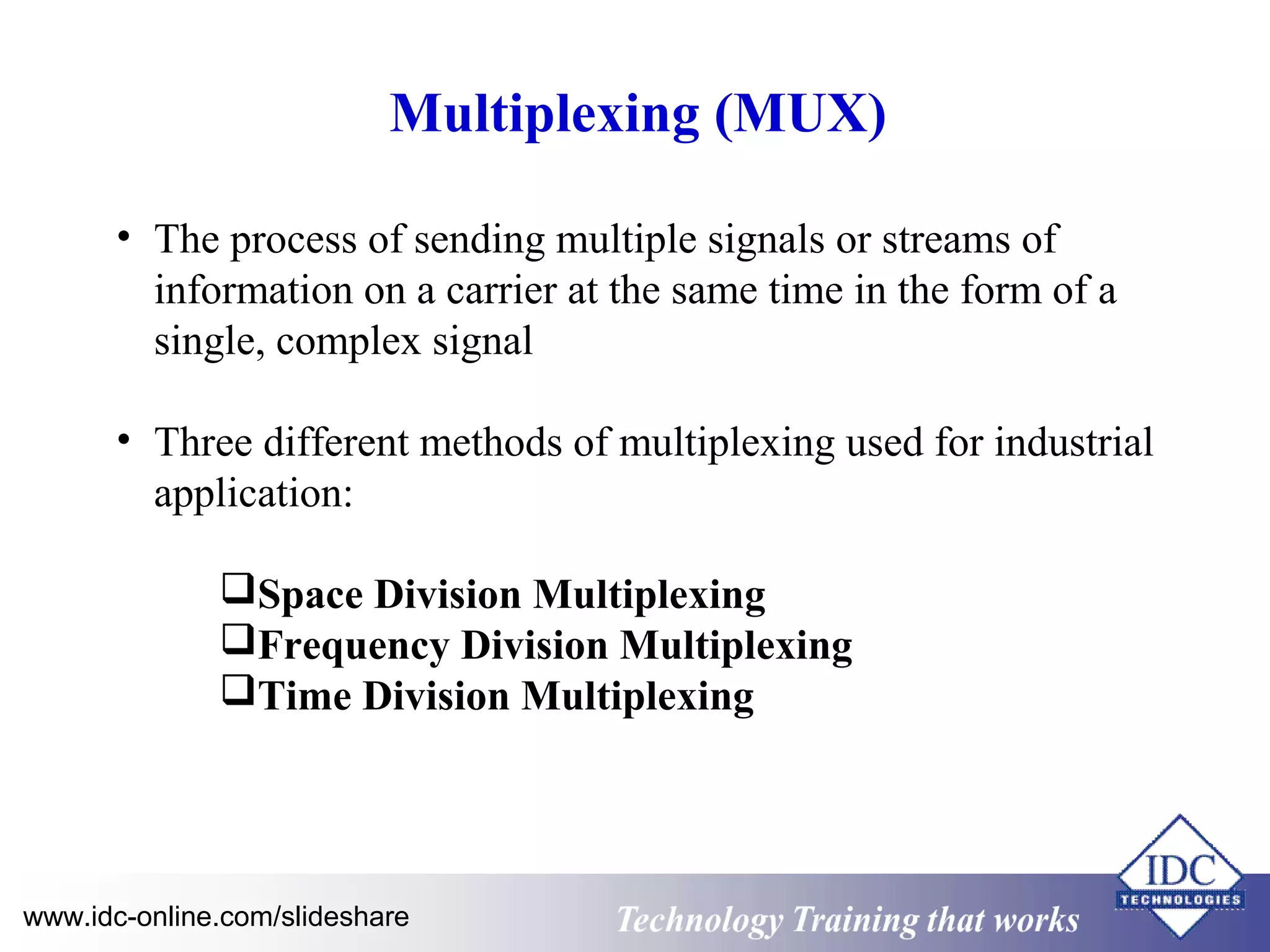 Multiplexing (MUX)

• The process of sending multiple signals or streams of information on a carrier at the same time in the form of a single, complex signal

• Three different methods of multiplexing used for industrial application:

❑Space Division Multiplexing
❑Frequency Division Multiplexing
❑Time Division Multiplexing

www.idc-online.com/slideshare

Technology Training that works

IDC
TECHNOLOGIES